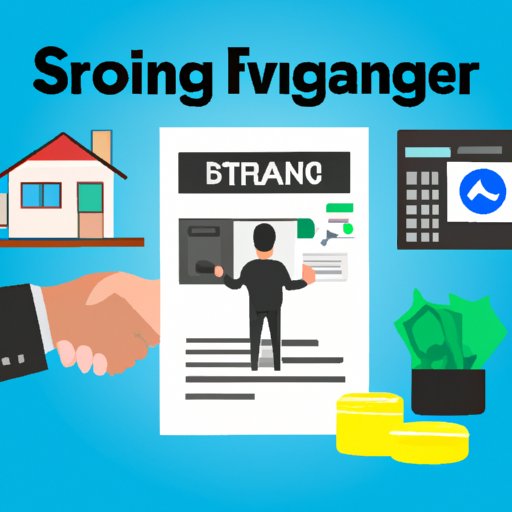 Sroing Fvıganger

BTRANC